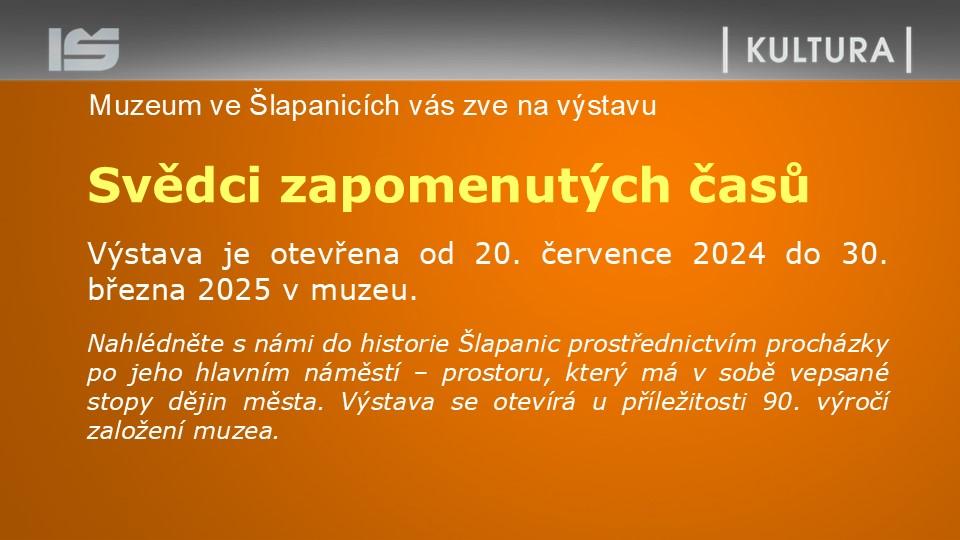 IS

KULTURA

Muzeum ve Šlapanicích vás zve na výstavu

Svědci zapomenutých časů

Výstava je otevřena od 20. července 2024 do 30. března 2025 v muzeu.

Nahlédněte s námi do historie Šlapanic prostřednictvím procházky po jeho hlavním náměstí – prostoru, který má v sobě vepsané stopy dějin města. Výstava se otevírá u příležitosti 90. výročí založení muzea.